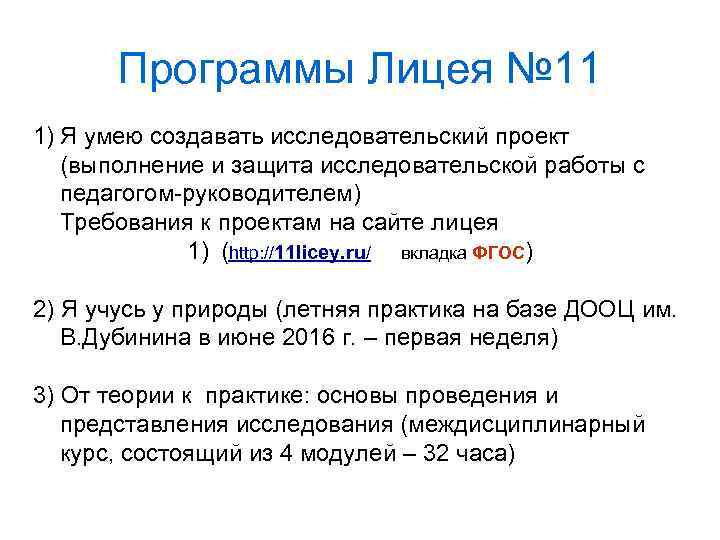 Программы Лицея №11

1) Я умею создавать исследовательский проект (выполнение и защита исследовательской работы с педагогом-руководителем)
Требования к проектам на сайте лицея
1) (http://11licey.ru/ вкладка ФГОС)

2) Я учусь у природы (летняя практика на базе ДООЦ им. В.Дубинина в июне 2016 г. – первая неделя)

3) От теории к практике: основы проведения и представления исследования (междисциплинарный курс, состоящий из 4 модулей – 32 часа)